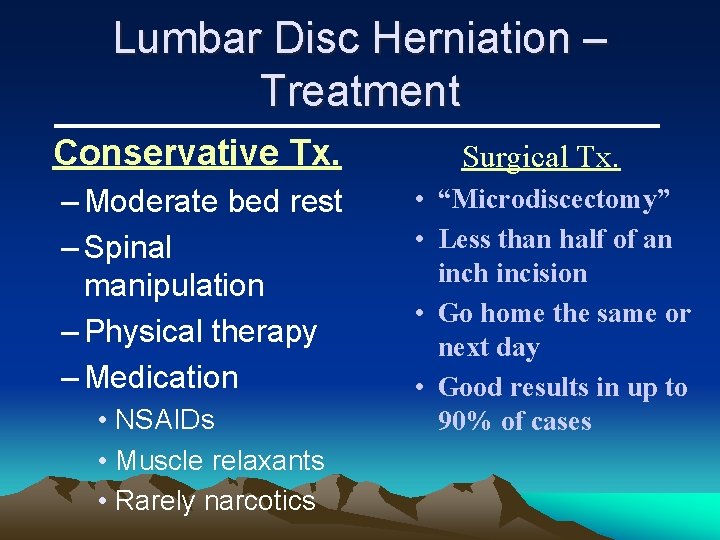 Lumbar Disc Herniation – Treatment

Conservative Tx.

– Moderate bed rest
– Spinal manipulation
– Physical therapy
– Medication
• NSAIDs
• Muscle relaxants
• Rarely narcotics

Surgical Tx.

• “Microdiscectomy”
• Less than half of an inch incision
• Go home the same or next day
• Good results in up to 90% of cases